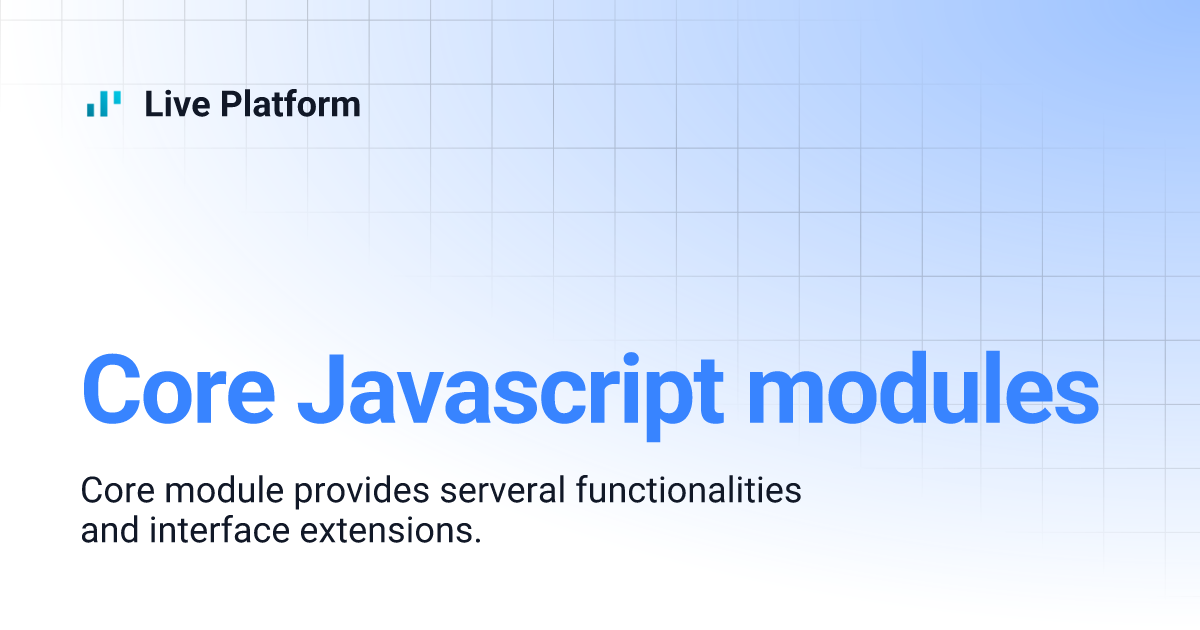 Live Platform

Core Javascript modules

Core module provides serveral functionalities and interface extensions.